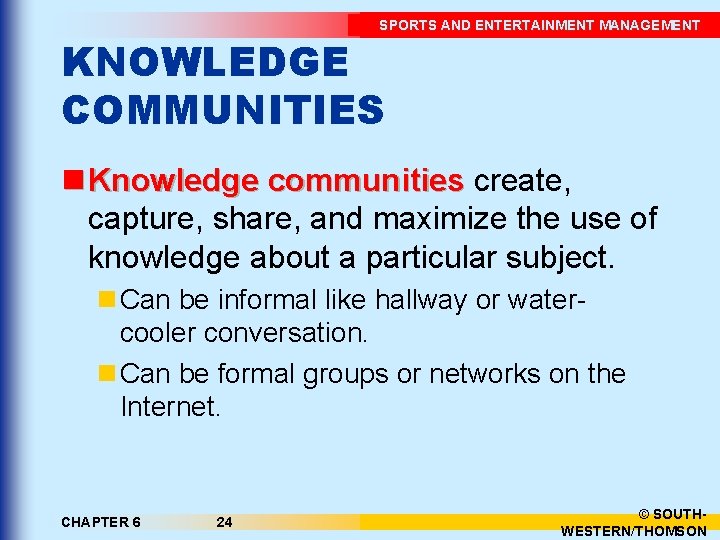 SPORTS AND ENTERTAINMENT MANAGEMENT

KNOWLEDGE COMMUNITIES

Knowledge communities create, capture, share, and maximize the use of knowledge about a particular subject.

Can be informal like hallway or water-cooler conversation.

Can be formal groups or networks on the Internet.

CHAPTER 6 24 © SOUTH-WESTERN/THOMSON